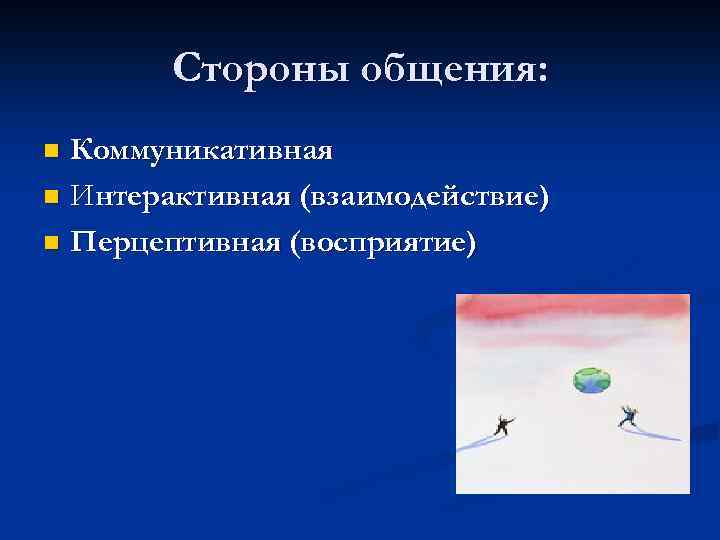 Стороны общения:

- Коммуникативная
- Интерактивная (взаимодействие)
- Перцептивная (восприятие)